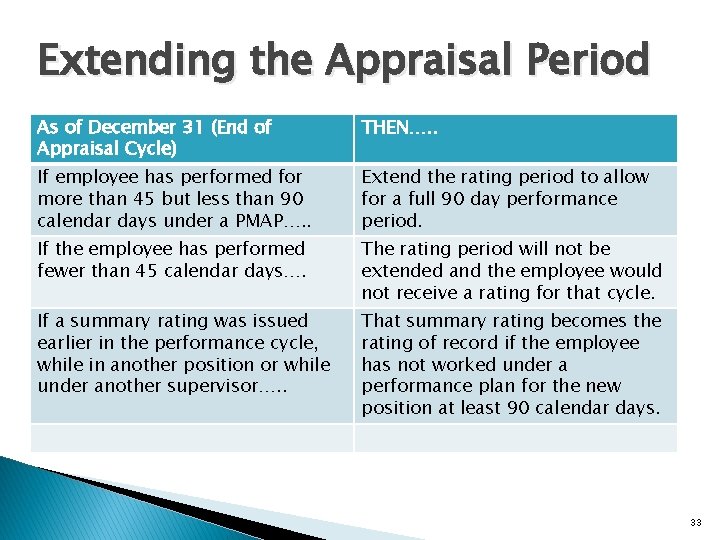 Extending the Appraisal Period

| As of December 31 (End of Appraisal Cycle) | THEN….. |
|---|---|
| If employee has performed for more than 45 but less than 90 calendar days under a PMAP….. | Extend the rating period to allow for a full 90 day performance period. |
| If the employee has performed fewer than 45 calendar days…. | The rating period will not be extended and the employee would not receive a rating for that cycle. |
| If a summary rating was issued earlier in the performance cycle, while in another position or while under another supervisor….. | That summary rating becomes the rating of record if the employee has not worked under a performance plan for the new position at least 90 calendar days. |
| | |

33